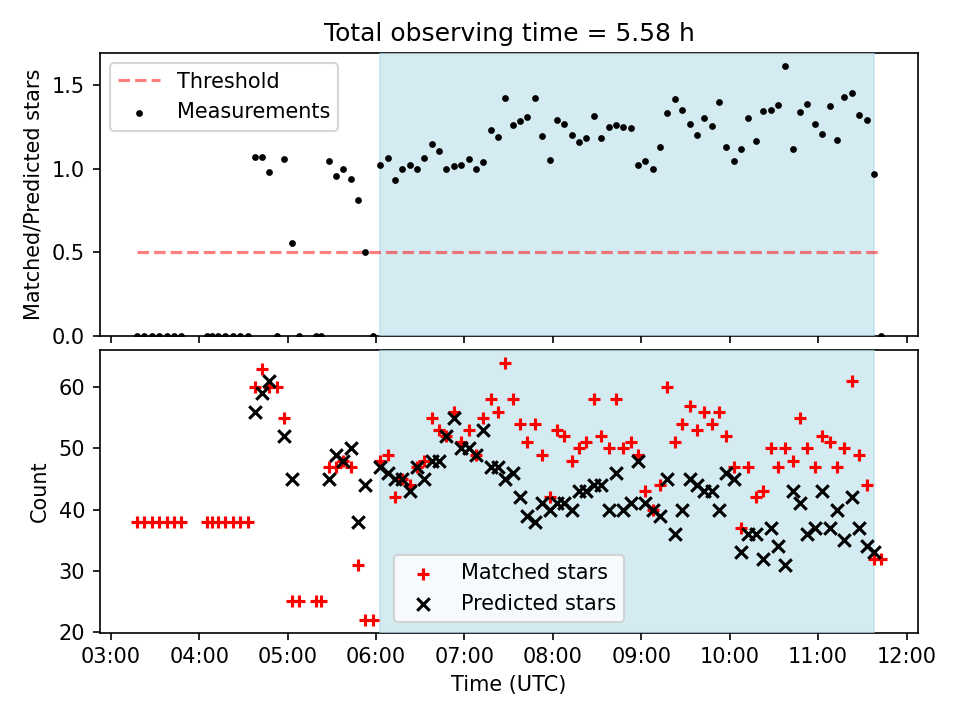 Total observing time = 5.58 h

Threshold
Measurements

Matched/Predicted stars

1.5
1.0
0.5
0.0

Count

60
50
40
30
20

Matched stars
Predicted stars

03:00 04:00 05:00 06:00 07:00 08:00 09:00 10:00 11:00 12:00
Time (UTC)